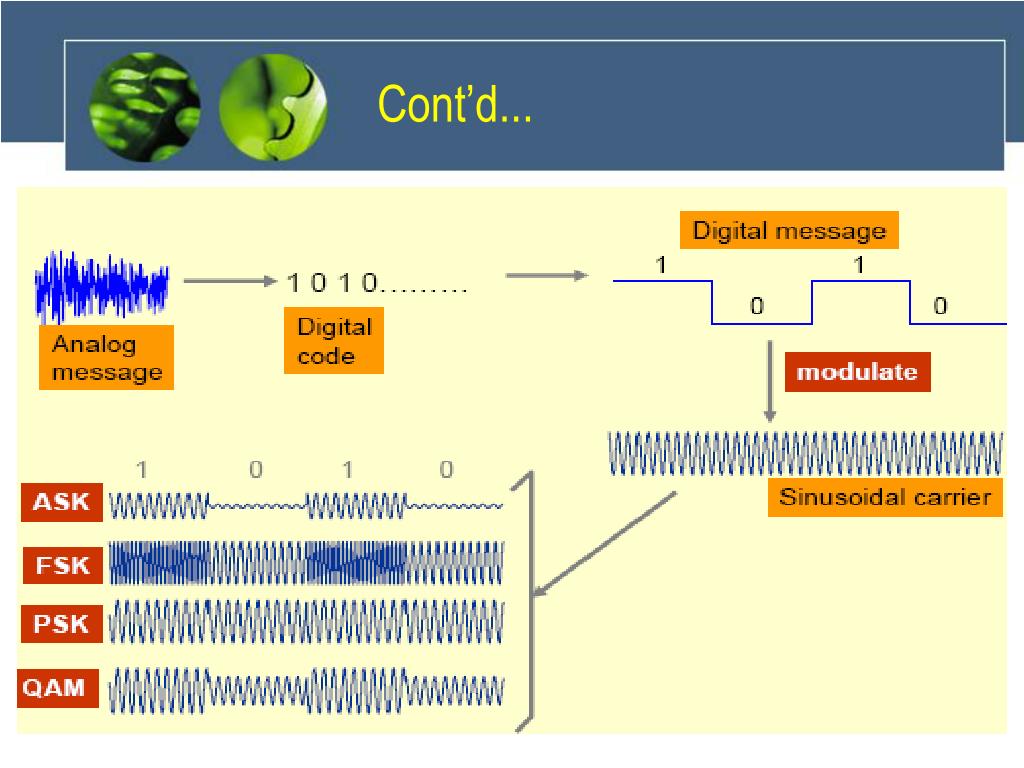 Cont'd...

Analog message

1 0 1 0.........

Digital code

Digital message

1 0 1 0

modulate

Sinusoidal carrier

1 0 1 0

ASK

FSK

PSK

QAM